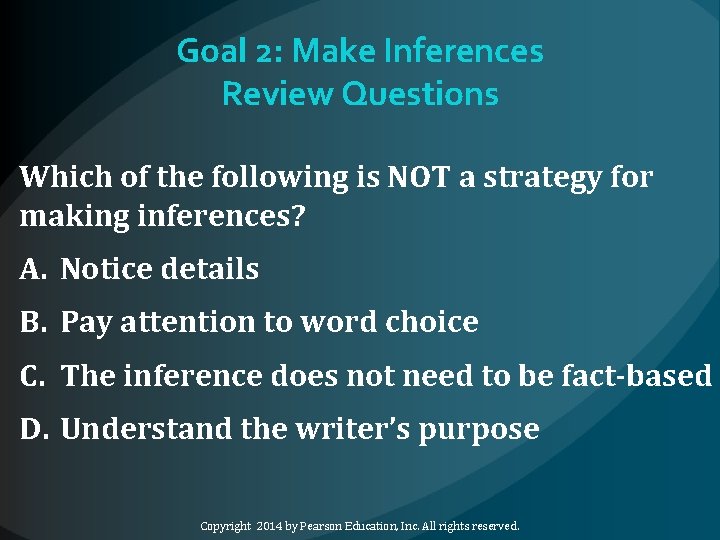 Goal 2: Make Inferences
Review Questions

Which of the following is NOT a strategy for making inferences?

A. Notice details

B. Pay attention to word choice

C. The inference does not need to be fact-based

D. Understand the writer's purpose

Copyright 2014 by Pearson Education, Inc. All rights reserved.